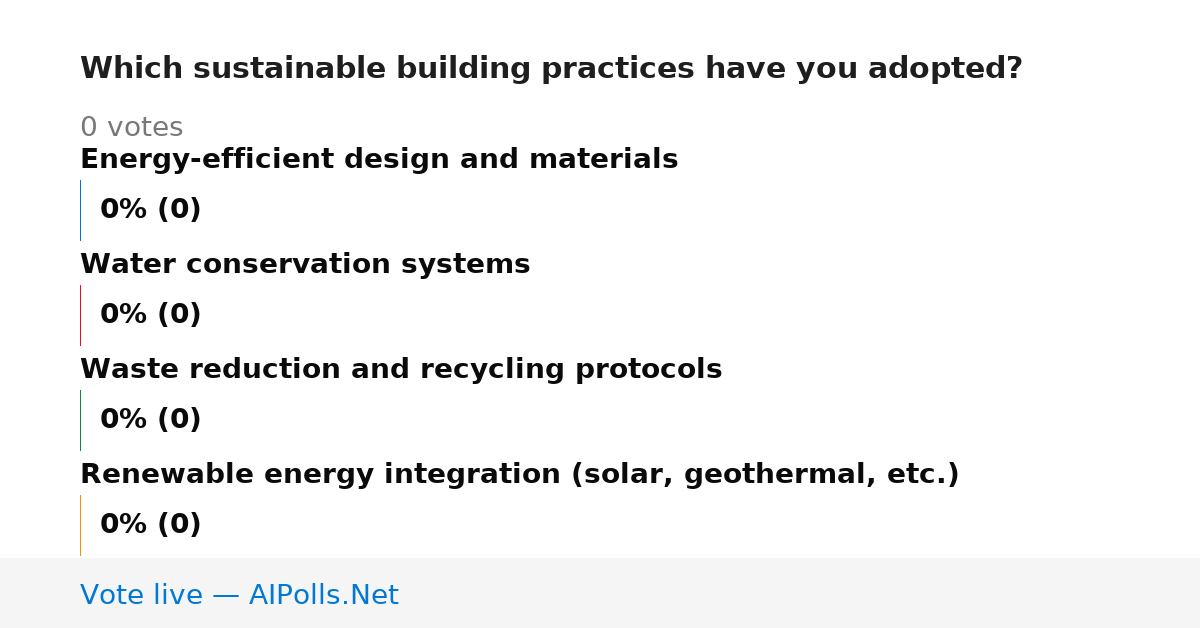 Which sustainable building practices have you adopted?

0 votes

Energy-efficient design and materials

0% (0)

Water conservation systems

0% (0)

Waste reduction and recycling protocols

0% (0)

Renewable energy integration (solar, geothermal, etc.)

0% (0)

Vote live — AIPolls.Net